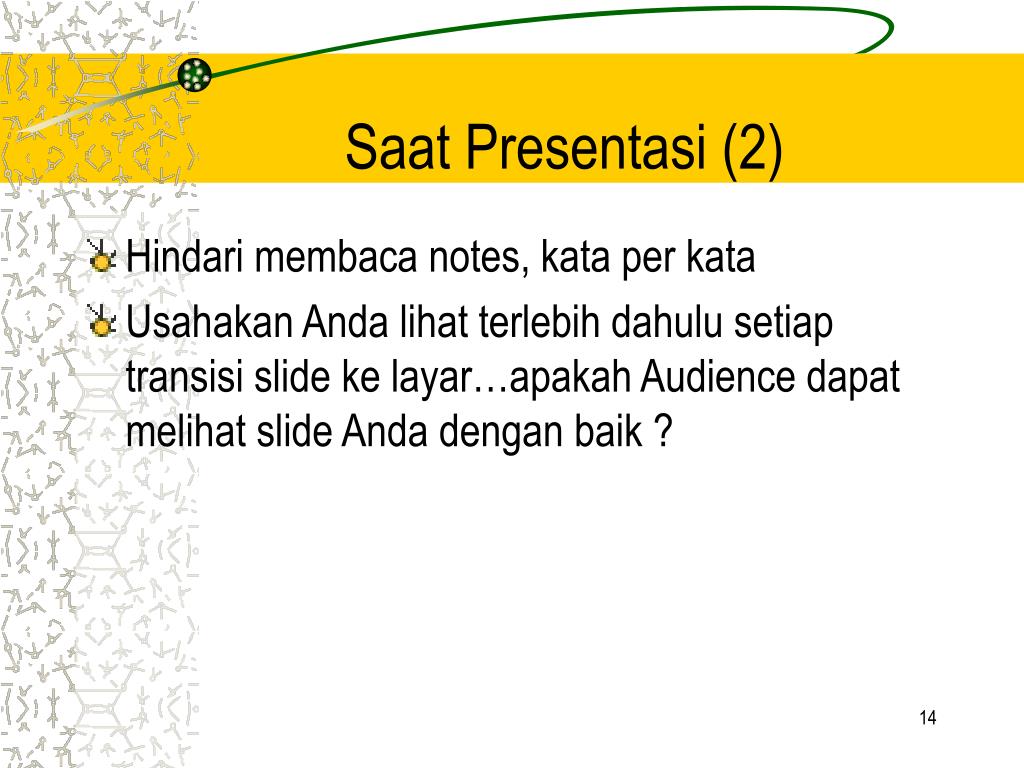 Saat Presentasi (2)

Hindari membaca notes, kata per kata

Usahakan Anda lihat terlebih dahulu setiap transisi slide ke layar…apakah Audience dapat melihat slide Anda dengan baik ?

14